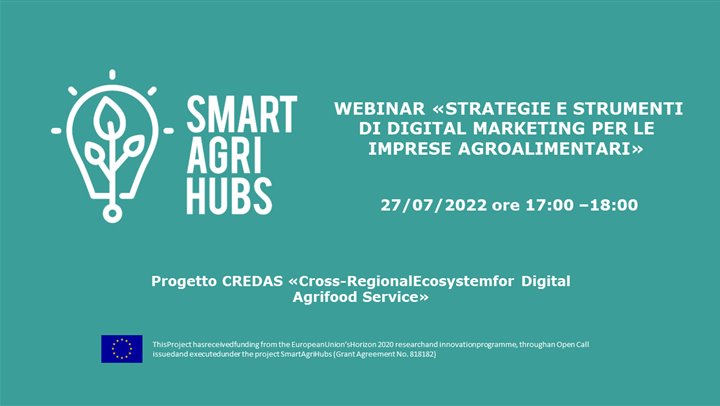 SMART AGRI HUBS

WEBINAR «STRATEGIE E STRUMENTI DI DIGITAL MARKETING PER LE IMPRESE AGROALIMENTARI»

27/07/2022 ore 17:00 –18:00

Progetto CREDAS «Cross-RegionalEcosystemfor Digital Agrifood Service»

ThisProject hasreceivedfunding from the EuropeanUnion'sHorizon 2020 researchand innovationprogramme, throughan Open Call issuedand executedunder the project SmartAgriHubs (Grant Agreement No. 818182)